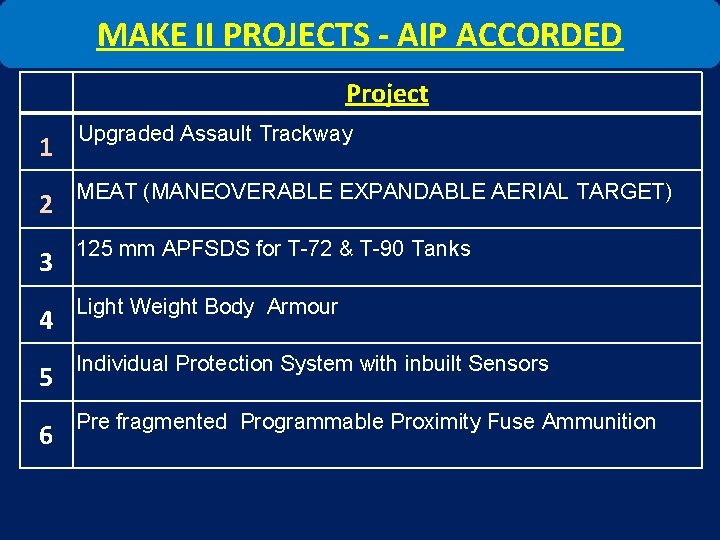 MAKE II PROJECTS - AIP ACCORDED

| | Project |
|---|---|
| 1 | Upgraded Assault Trackway |
| 2 | MEAT (MANEOVERABLE EXPANDABLE AERIAL TARGET) |
| 3 | 125 mm APFSDS for T-72 & T-90 Tanks |
| 4 | Light Weight Body Armour |
| 5 | Individual Protection System with inbuilt Sensors |
| 6 | Pre fragmented Programmable Proximity Fuse Ammunition |